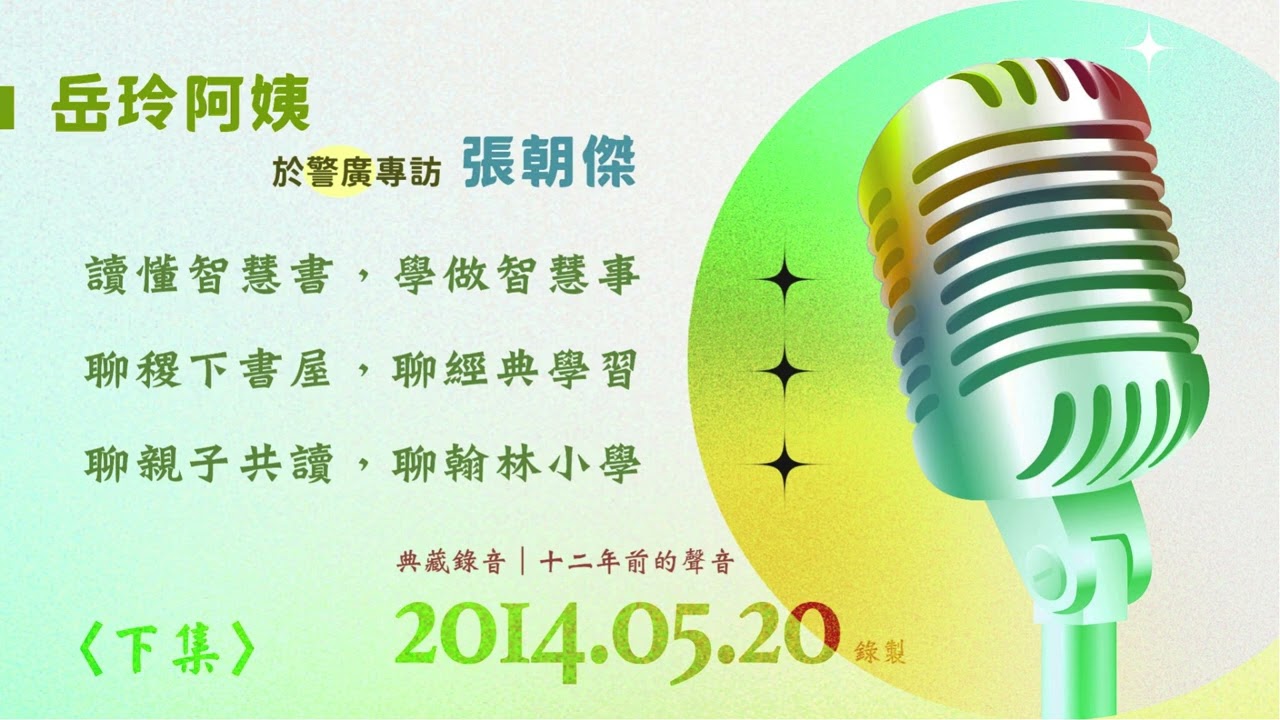 岳玲阿姨

於警廣專訪 張朝傑

讀懂智慧書，學做智慧事

聊稷下書屋，聊經典學習

聊親子共讀，聊翰林小學

典藏錄音｜十二年前的聲音

〈下集〉

2014.05.20 錄製